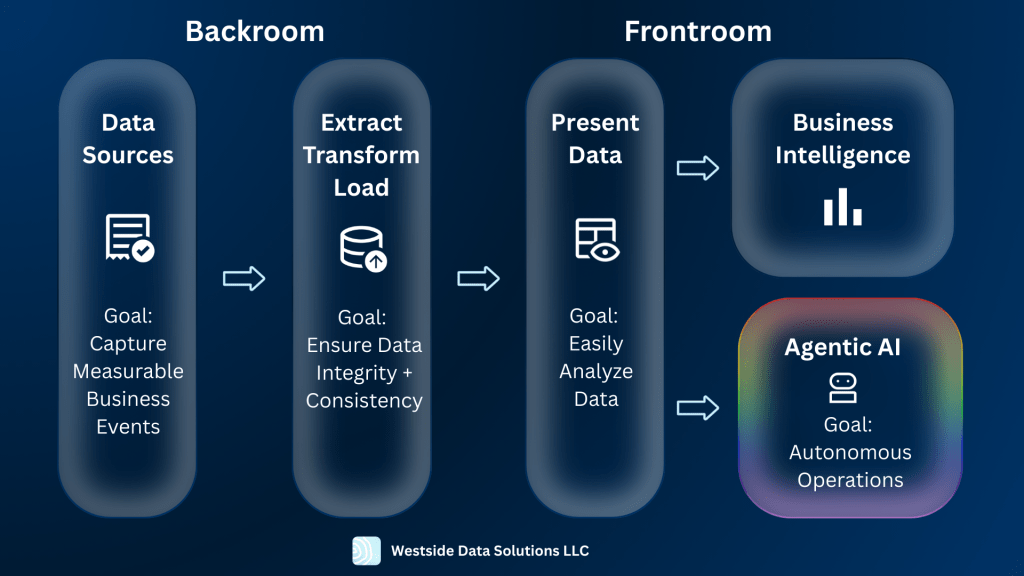 Backroom

Frontroom

Data Sources

Goal: Capture Measurable Business Events

Extract Transform Load

Goal: Ensure Data Integrity + Consistency

Present Data

Goal: Easily Analyze Data

Business Intelligence

Agentic AI

Goal: Autonomous Operations

Westside Data Solutions LLC